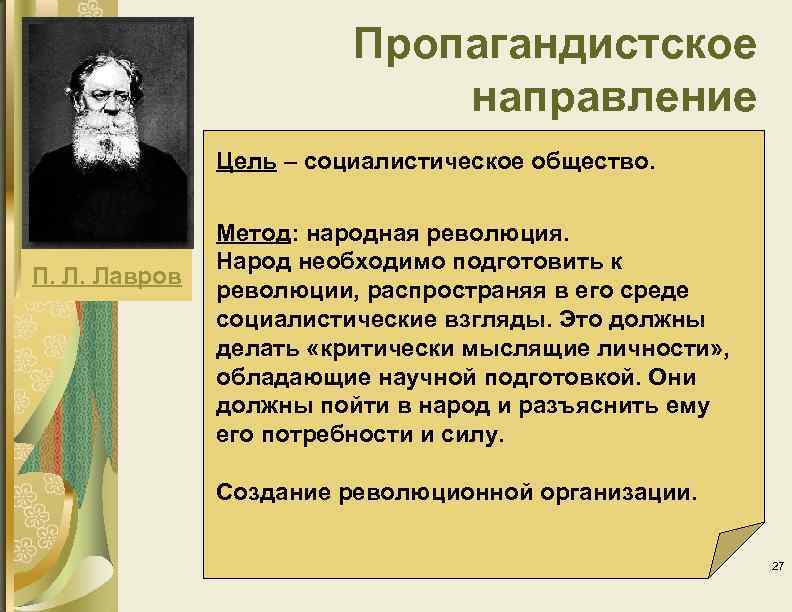 Пропагандистское направление

П. Л. Лавров

Цель – социалистическое общество.

Метод: народная революция.
Народ необходимо подготовить к революции, распространяя в его среде социалистические взгляды. Это должны делать «критически мыслящие личности», обладающие научной подготовкой. Они должны пойти в народ и разъяснить ему его потребности и силу.

Создание революционной организации.

27